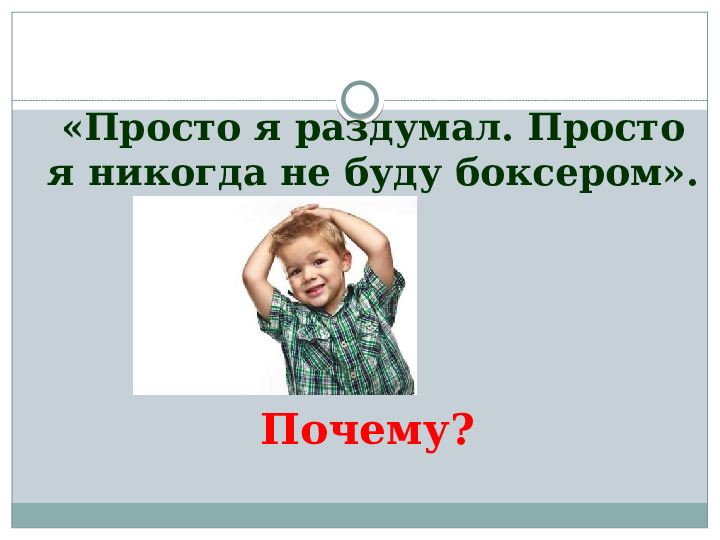 «Просто я раздумал. Просто я никогда не буду боксером».

Почему?